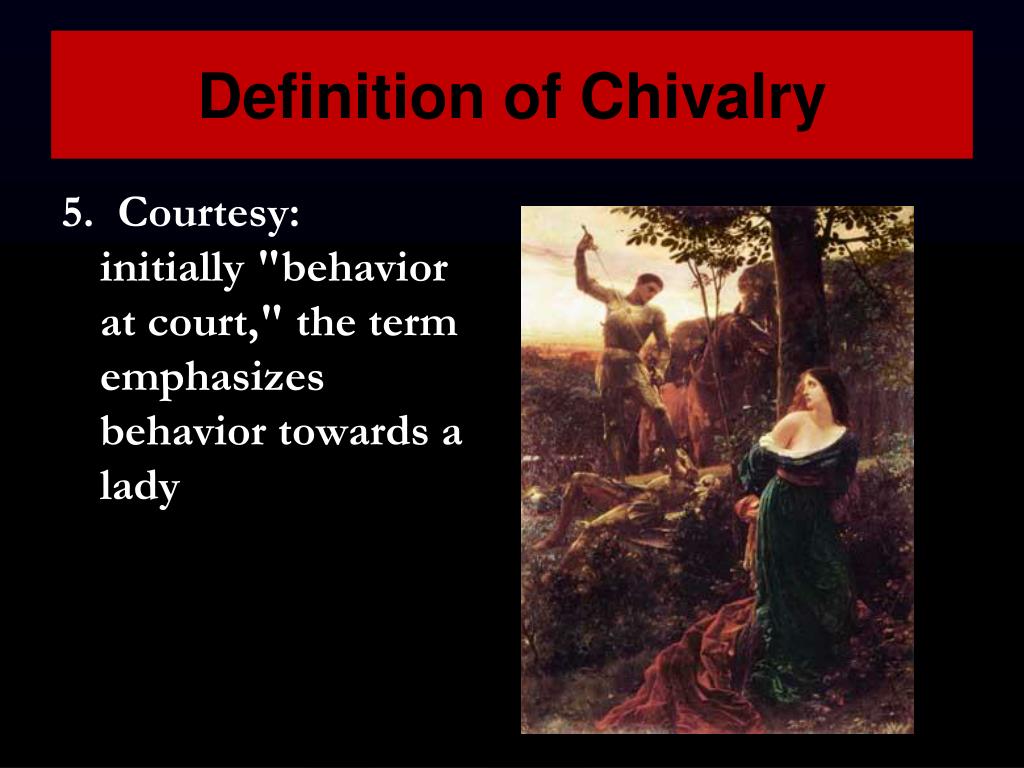 Definition of Chivalry

5. Courtesy: initially "behavior at court," the term emphasizes behavior towards a lady